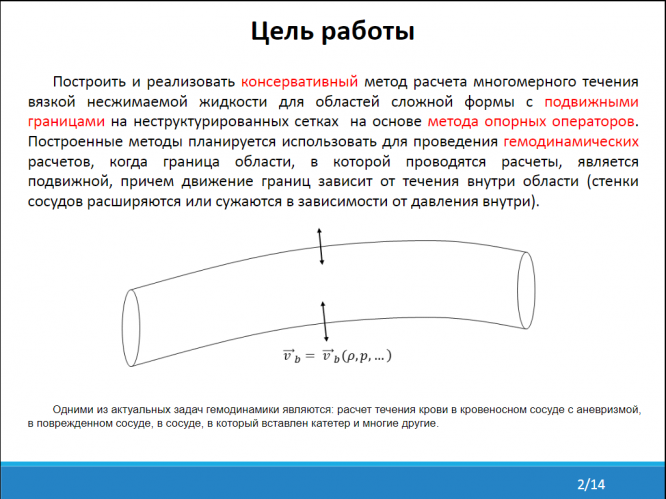 Цель работы

Построить и реализовать консервативный метод расчета многомерного течения вязкой несжимаемой жидкости для областей сложной формы с подвижными границами на неструктурированных сетках на основе метода опорных операторов. Построенные методы планируется использовать для проведения гемодинамических расчетов, когда граница области, в которой проводятся расчеты, является подвижной, причем движение границ зависит от течения внутри области (стенки сосудов расширяются или сужаются в зависимости от давления внутри).

$\vec{v}_b = \vec{v}_b(\rho, p, \ldots)$

Одними из актуальных задач гемодинамики являются: расчет течения крови в кровеносном сосуде с аневризмой, в поврежденном сосуде, в сосуде, в который вставлен катетер и многие другие.

2/14